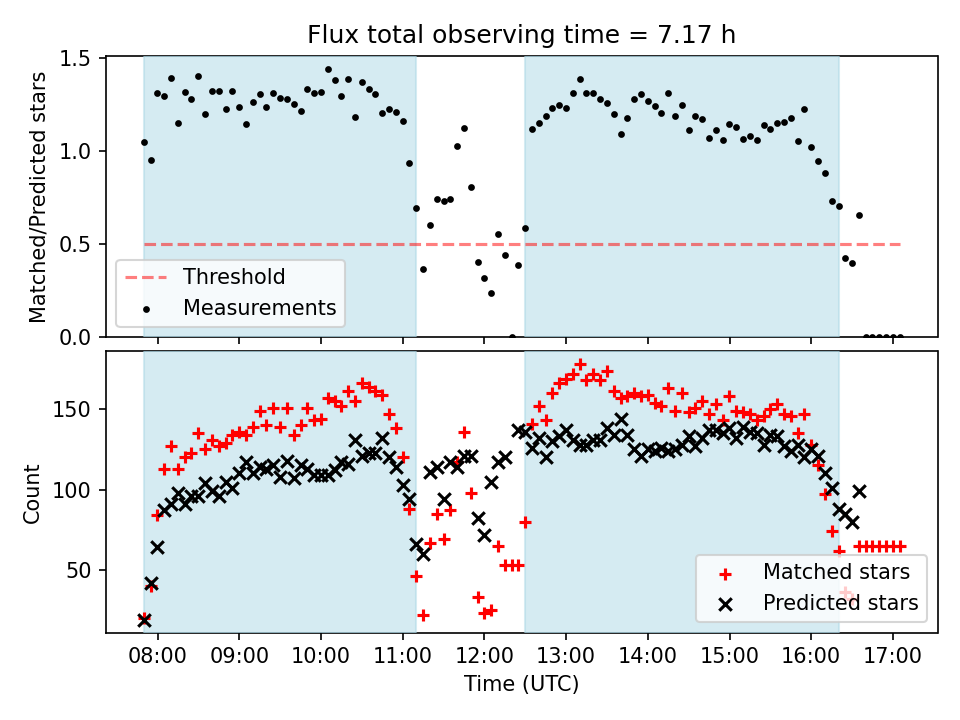 Flux total observing time = 7.17 h

Matched/Predicted stars

1.5
1.0
0.5
0.0

Threshold
Measurements

Count

150
100
50

Matched stars
Predicted stars

08:00 09:00 10:00 11:00 12:00 13:00 14:00 15:00 16:00 17:00

Time (UTC)